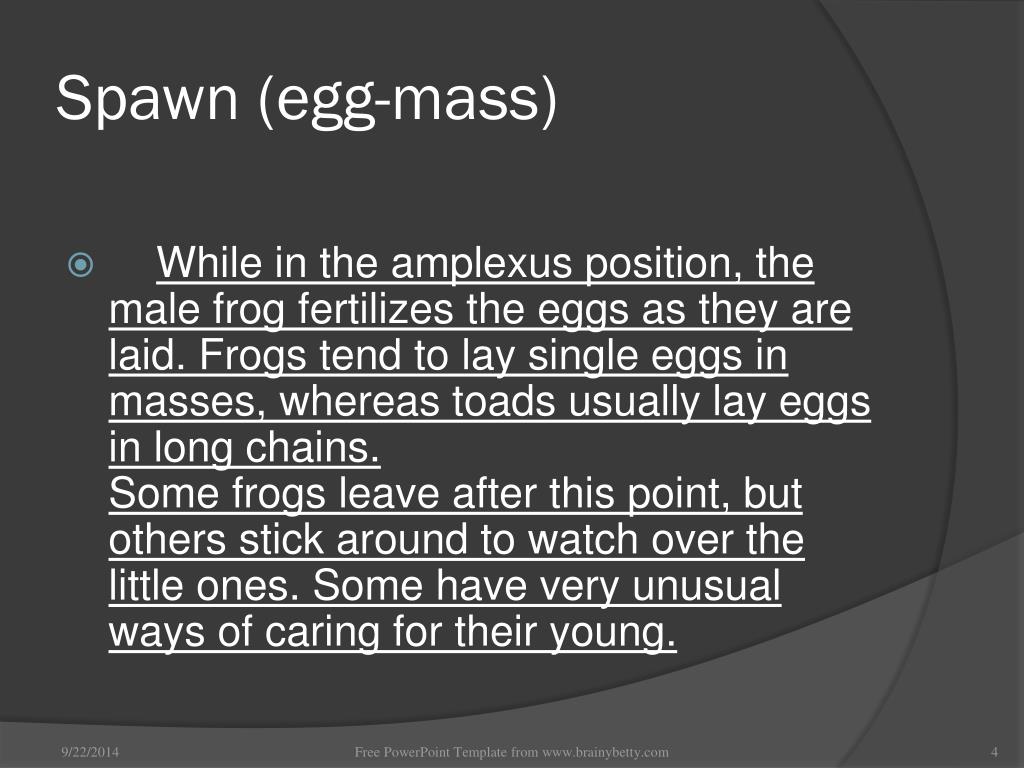 Spawn (egg-mass)

While in the amplexus position, the male frog fertilizes the eggs as they are laid. Frogs tend to lay single eggs in masses, whereas toads usually lay eggs in long chains.
Some frogs leave after this point, but others stick around to watch over the little ones. Some have very unusual ways of caring for their young.

9/22/2014
Free PowerPoint Template from www.brainybetty.com
4